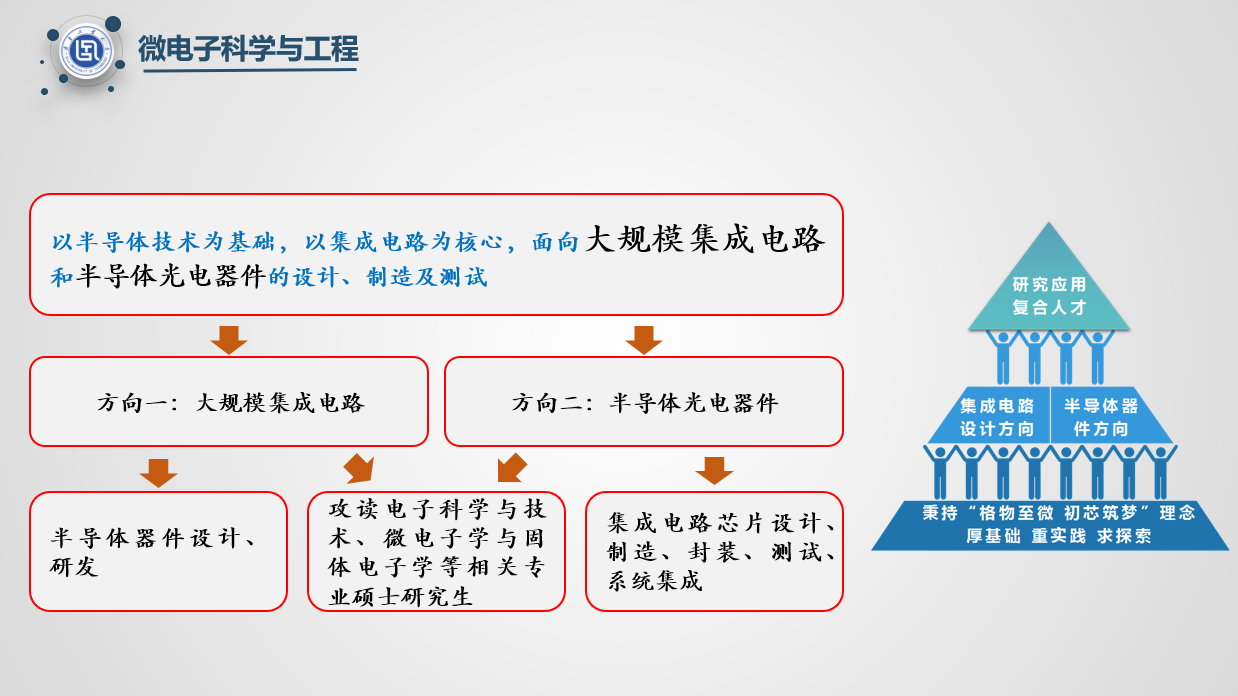 微电子科学与工程

以半导体技术为基础，以集成电路为核心，面向大规模集成电路和半导体光电器件的设计、制造及测试

方向一：大规模集成电路

方向二：半导体光电器件

半导体器件设计、研发

攻读电子科学与技术、微电子学与固体电子学等相关专业硕士研究生

集成电路芯片设计、制造、封装、测试、系统集成

研究应用复合人才

集成电路设计方向

半导体器件方向

秉持“格物至微 初芯筑梦”理念
厚基础 重实践 求探索